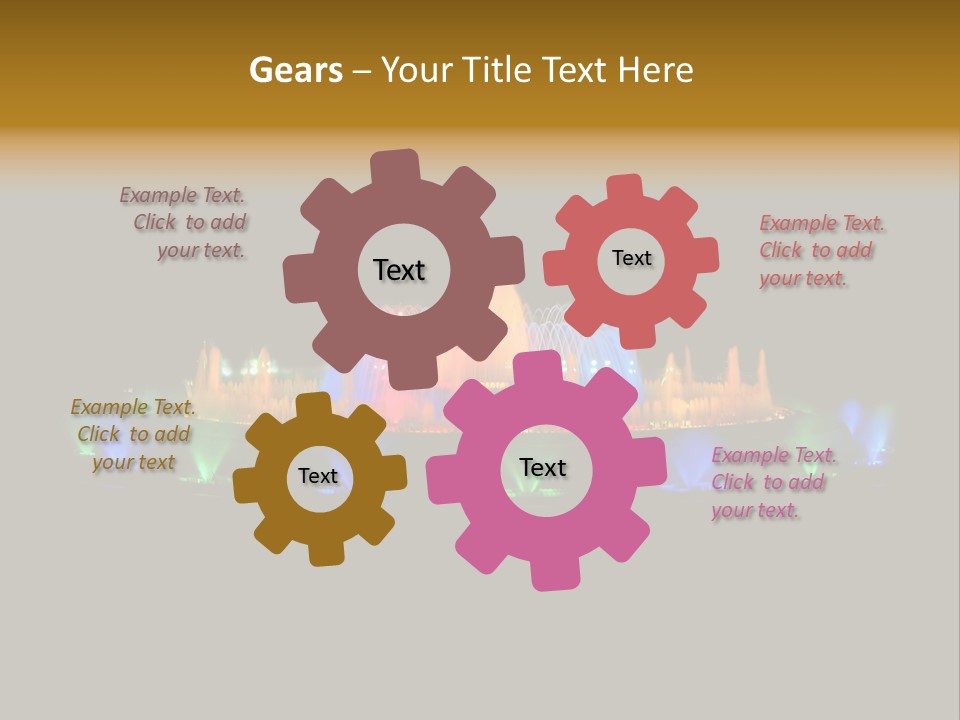 Gears – Your Title Text Here

Example Text. Click to add your text.

Text

Text

Example Text. Click to add your text.

Example Text. Click to add your text

Text

Text

Example Text. Click to add your text.